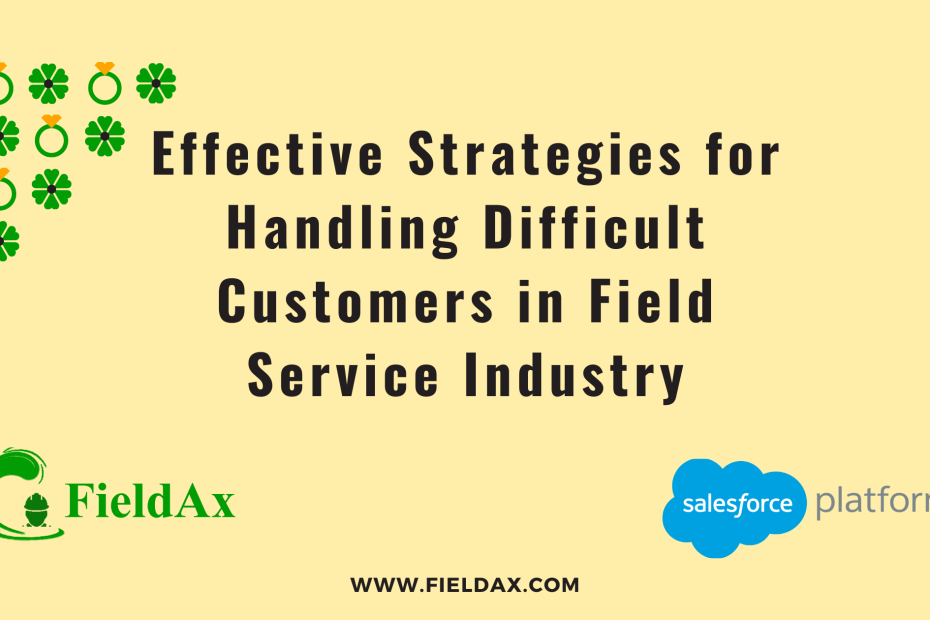 Effective Strategies for Handling Difficult Customers in Field Service Industry

FieldAx

salesforce platform

WWW.FIELDAX.COM